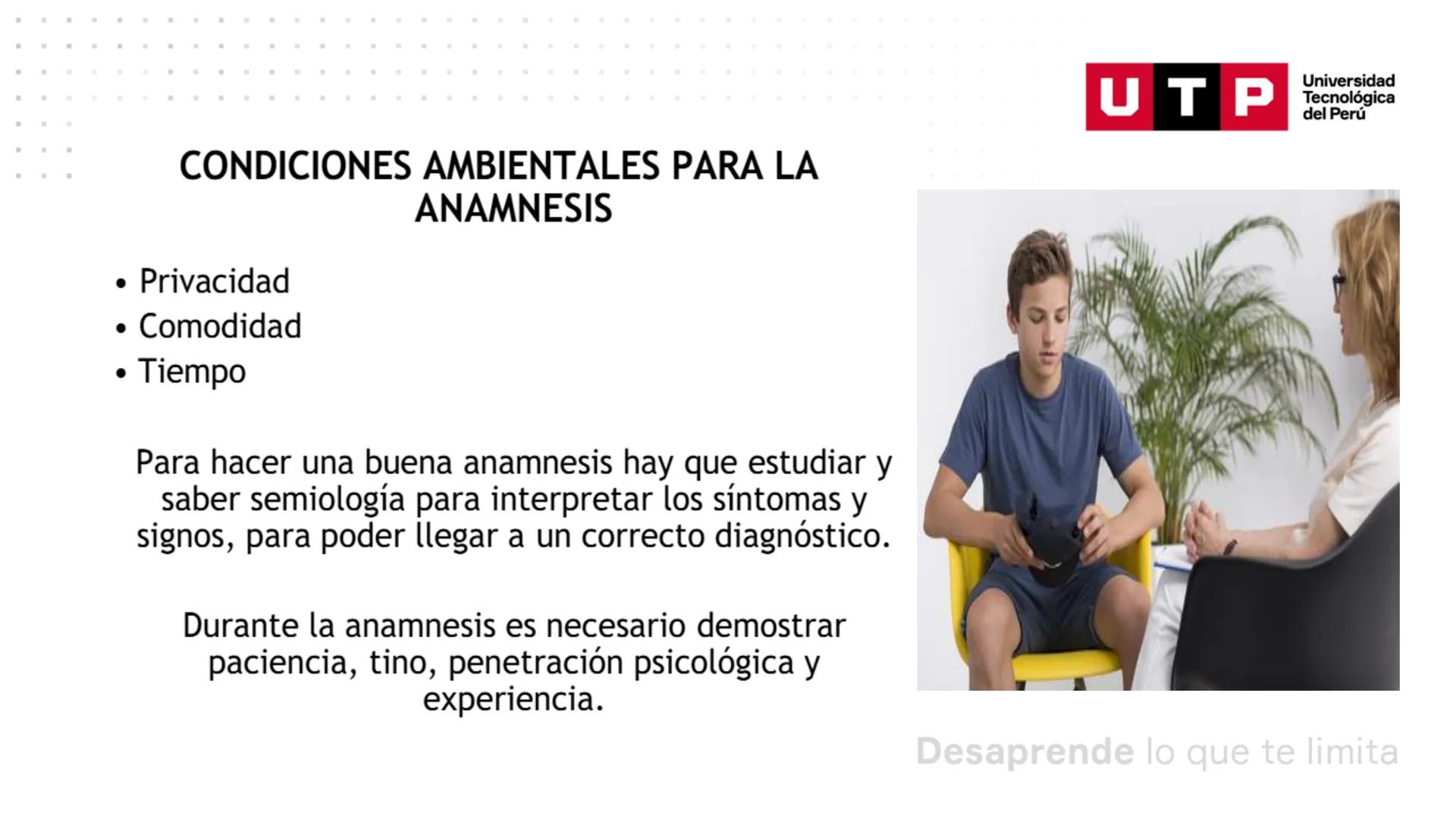 UTP Universidad Tecnológica del Perú

CONDICIONES AMBIENTALES PARA LA ANAMNESIS

• Privacidad
• Comodidad
• Tiempo

Para hacer una buena anamnesis hay que estudiar y saber semiología para interpretar los síntomas y signos, para poder llegar a un correcto diagnóstico.

Durante la anamnesis es necesario demostrar paciencia, tino, penetración psicológica y experiencia.

Desaprende lo que te limita